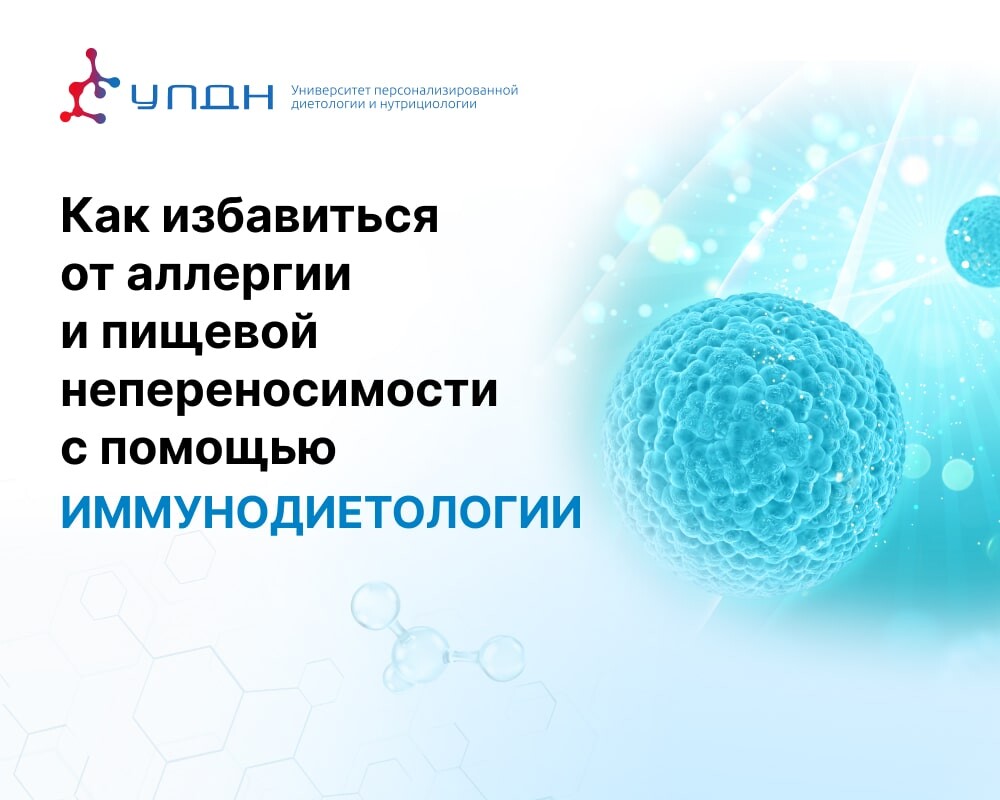 УПДН Университет персонализированной диетологии и нутрициологии

Как избавиться от аллергии и пищевой непереносимости с помощью ИММУНОДИЕТОЛОГИИ